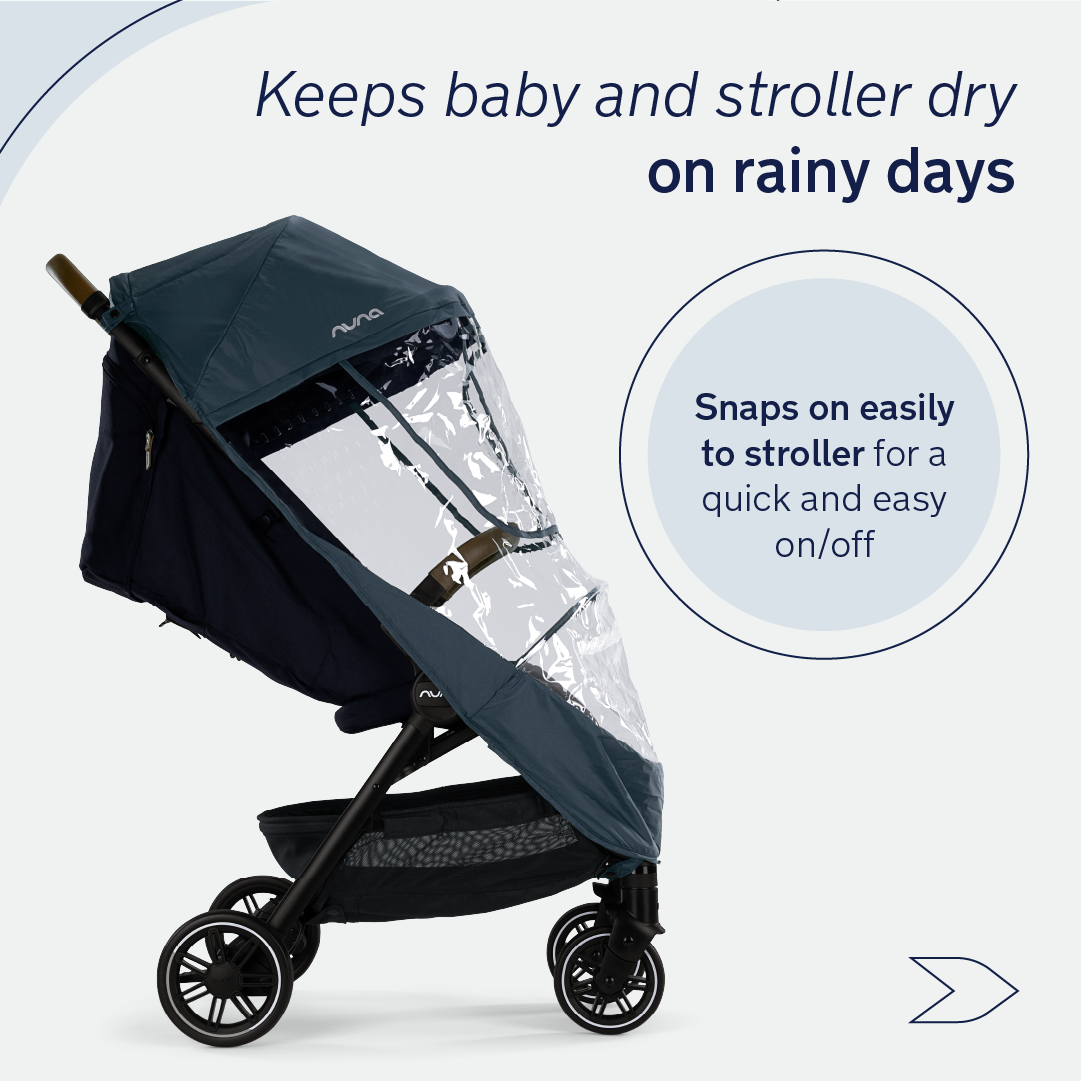 Keeps baby and stroller dry
on rainy days

nuna

Snaps on easily to stroller for a quick and easy on/off

nuna